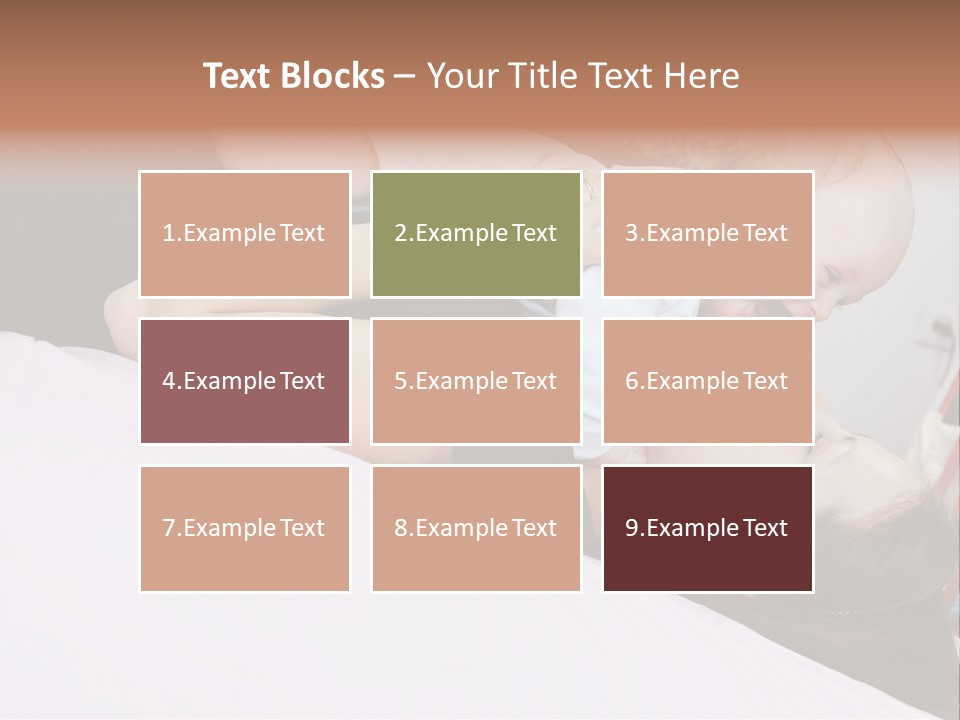 Text Blocks – Your Title Text Here

1.Example Text

2.Example Text

3.Example Text

4.Example Text

5.Example Text

6.Example Text

7.Example Text

8.Example Text

9.Example Text